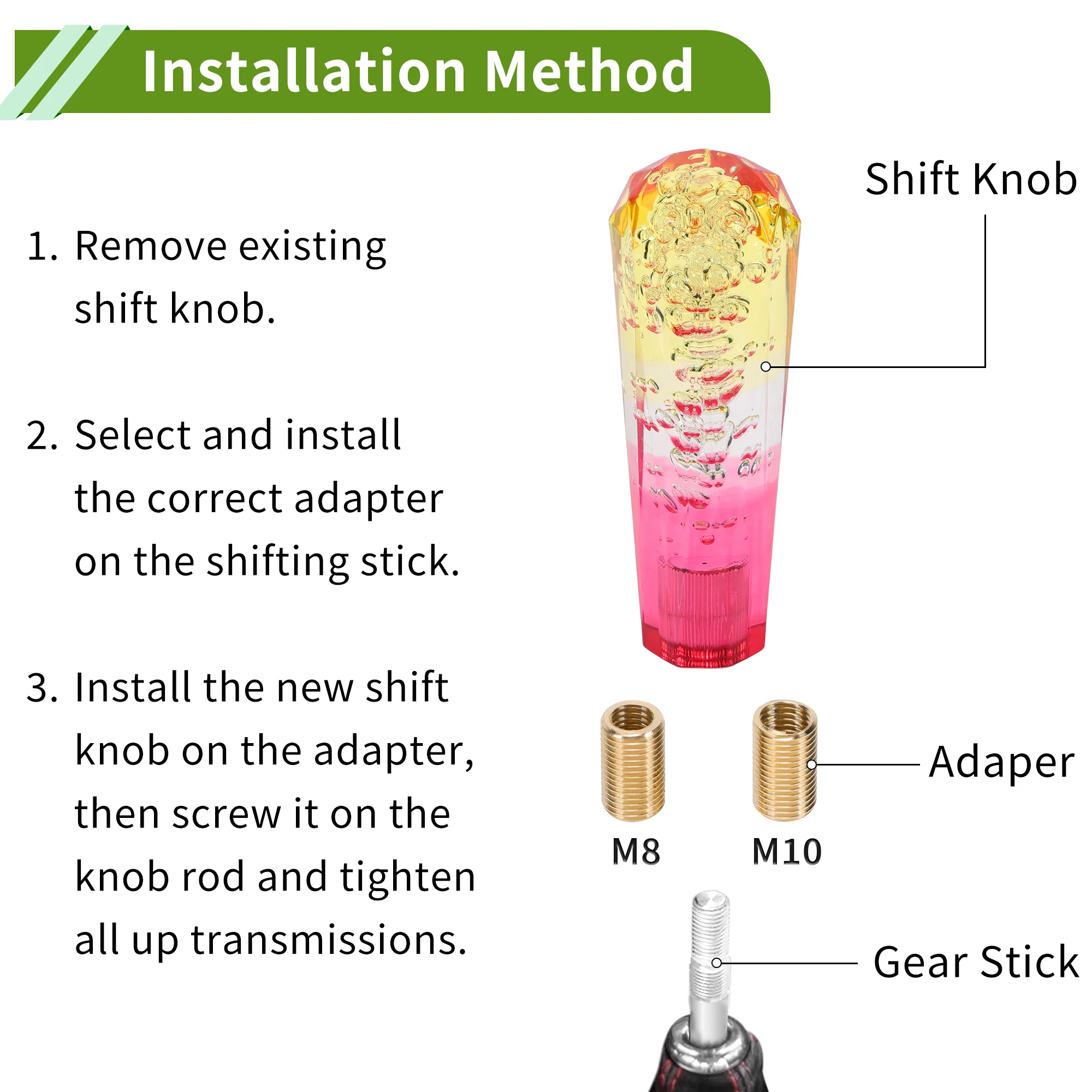 Installation Method

1. Remove existing shift knob.

2. Select and install the correct adapter on the shifting stick.

3. Install the new shift knob on the adapter, then screw it on the knob rod and tighten all up transmissions.

Shift Knob

Adaper

M8

M10

Gear Stick